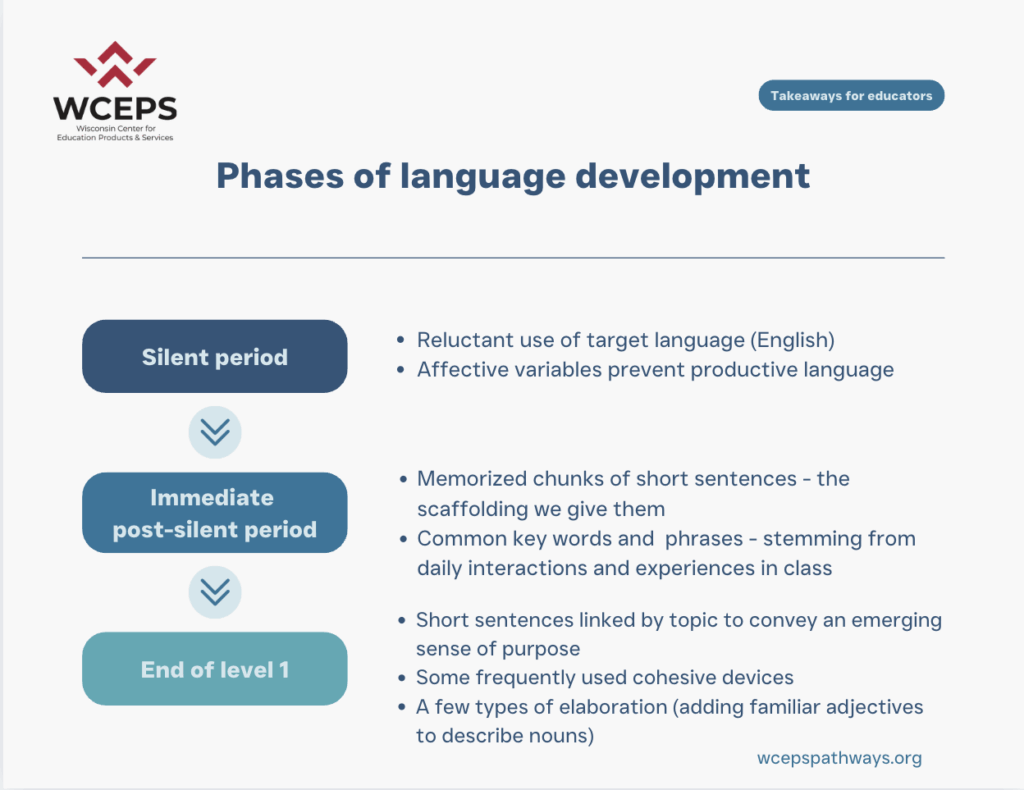 WCEPS
Wisconsin Center for Education Products & Services

Takeaways for educators

Phases of language development

Silent period

- Reluctant use of target language (English)
- Affective variables prevent productive language

Immediate post-silent period

- Memorized chunks of short sentences - the scaffolding we give them
- Common key words and phrases - stemming from daily interactions and experiences in class

End of level 1

- Short sentences linked by topic to convey an emerging sense of purpose
- Some frequently used cohesive devices
- A few types of elaboration (adding familiar adjectives to describe nouns)

wcepspathways.org